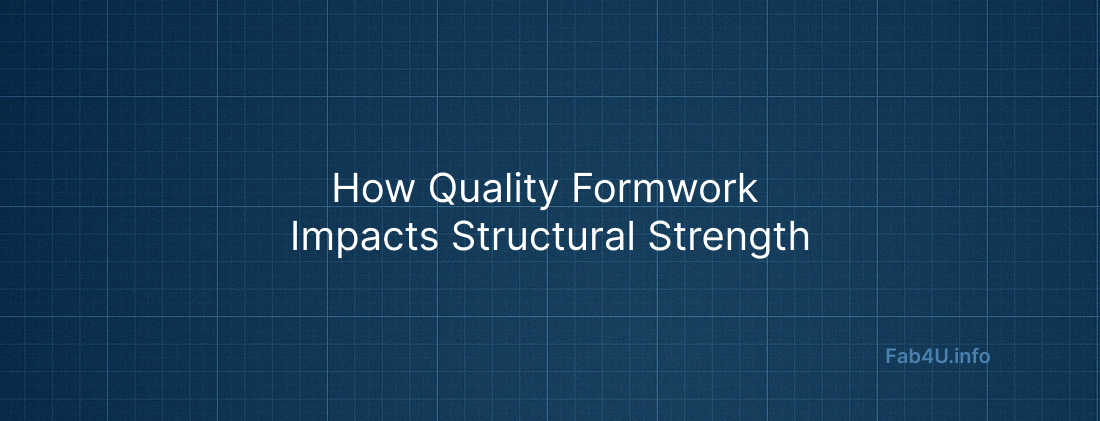 How Quality Formwork Impacts Structural Strength

Fab4U.info